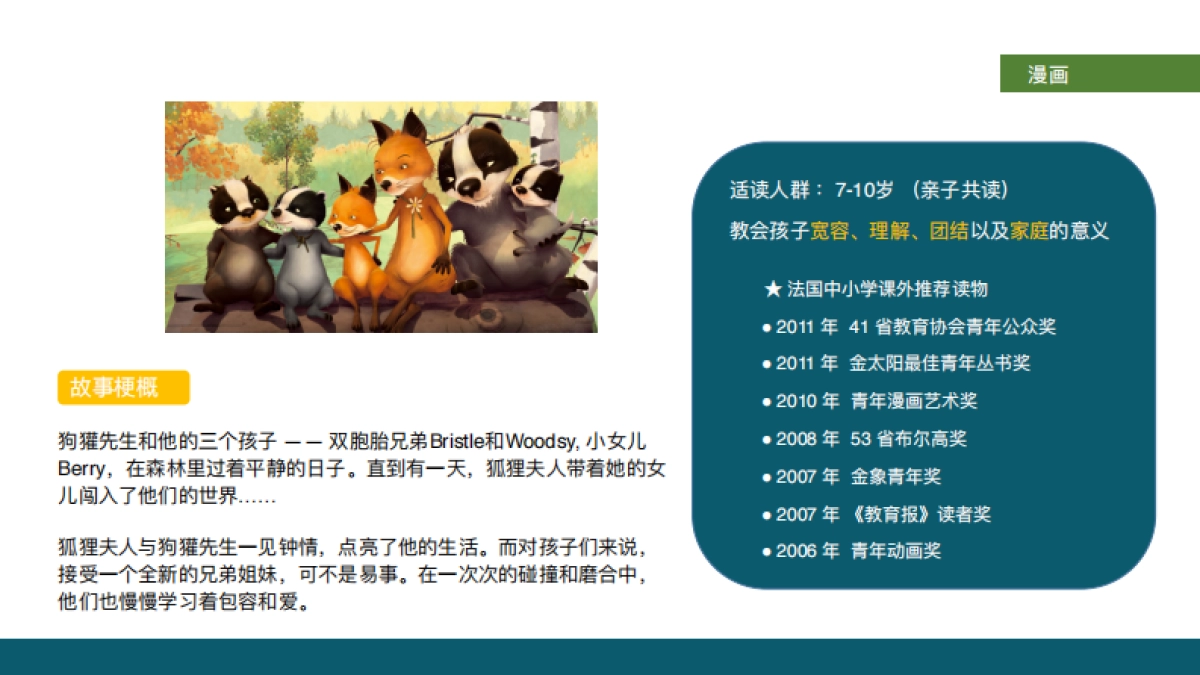 漫画

故事梗概

狗獾先生和他的三个孩子 —— 双胞胎兄弟Bristle和Woodsy, 小女儿Berry，在森林里过着平静的日子。直到有一天，狐狸夫人带着她的女儿闯入了他们的世界……

狐狸夫人与狗獾先生一见钟情，点亮了他的生活。而对孩子们来说，接受一个全新的兄弟姐妹，可不是易事。在一次次的碰撞和磨合中，他们也慢慢学习着包容和爱。

适读人群： 7-10岁 （亲子共读）

教会孩子宽容、理解、团结以及家庭的意义

★ 法国中小学课外推荐读物
● 2011 年 41 省教育协会青年公众奖
● 2011 年 金太阳最佳青年丛书奖
● 2010 年 青年漫画艺术奖
● 2008 年 53 省布尔高奖
● 2007 年 金象青年奖
● 2007 年 《教育报》读者奖
● 2006 年 青年动画奖